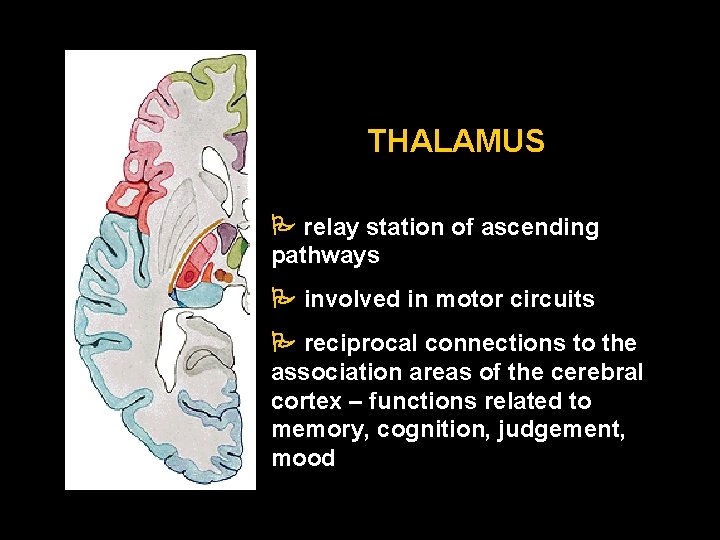 THALAMUS

relay station of ascending pathways

involved in motor circuits

reciprocal connections to the association areas of the cerebral cortex – functions related to memory, cognition, judgement, mood